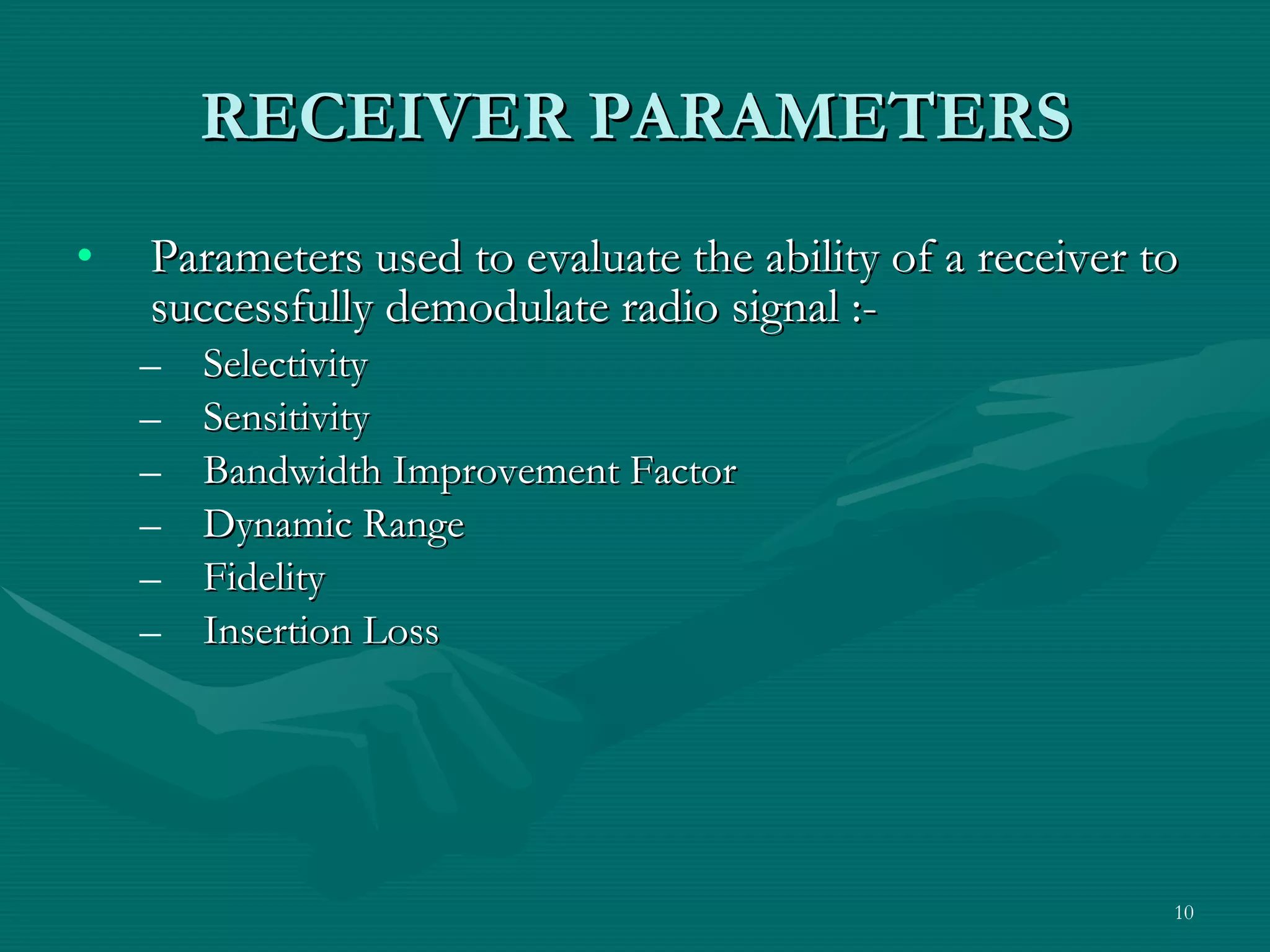 RECEIVER PARAMETERS

• Parameters used to evaluate the ability of a receiver to successfully demodulate radio signal :-

– Selectivity
– Sensitivity
– Bandwidth Improvement Factor
– Dynamic Range
– Fidelity
– Insertion Loss

10